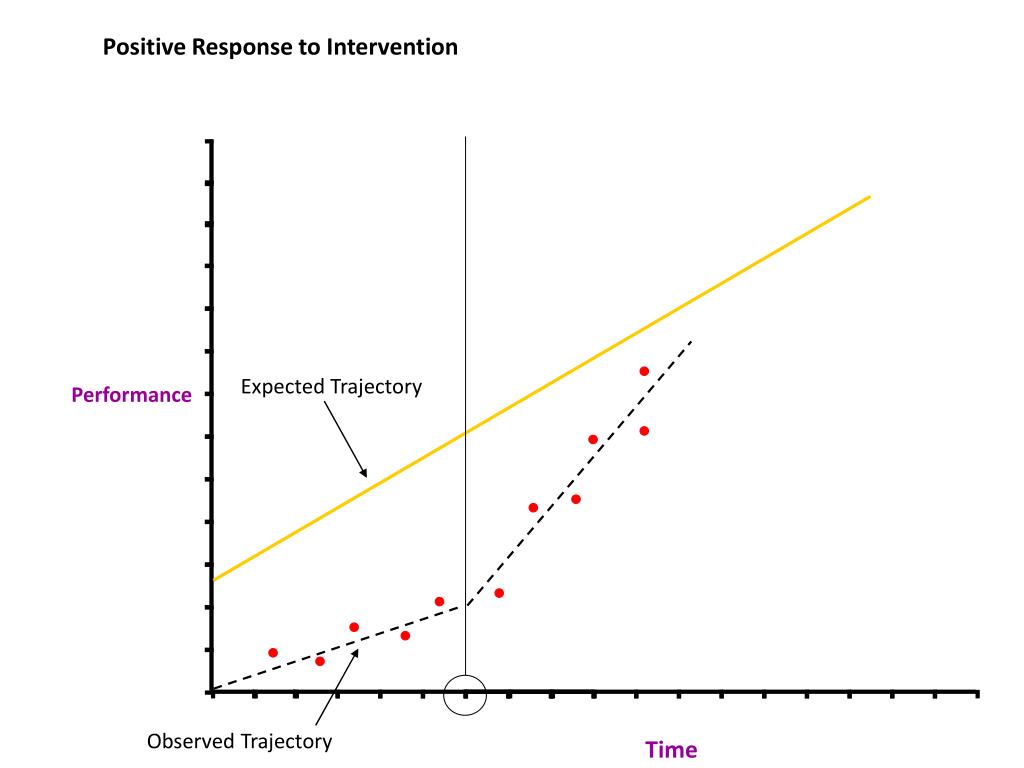 Positive Response to Intervention

Performance

Expected Trajectory

Observed Trajectory

Time